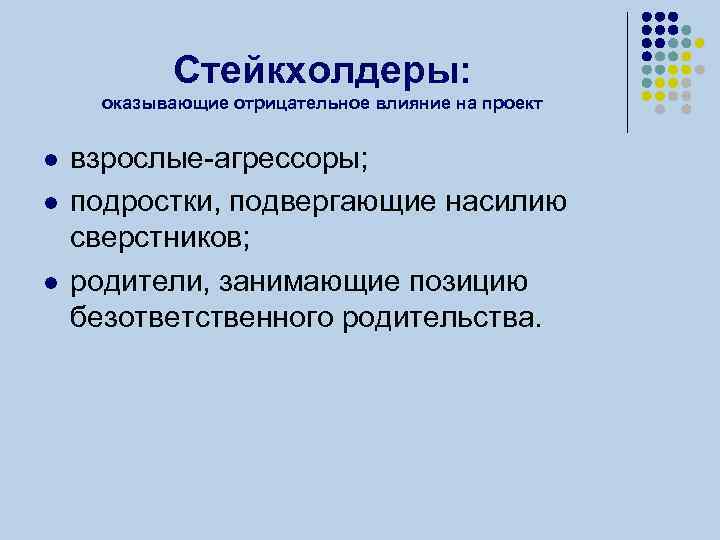 Стейкхолдеры:
оказывающие отрицательное влияние на проект

- взрослые-агрессоры;
- подростки, подвергающие насилию сверстников;
- родители, занимающие позицию безответственного родительства.